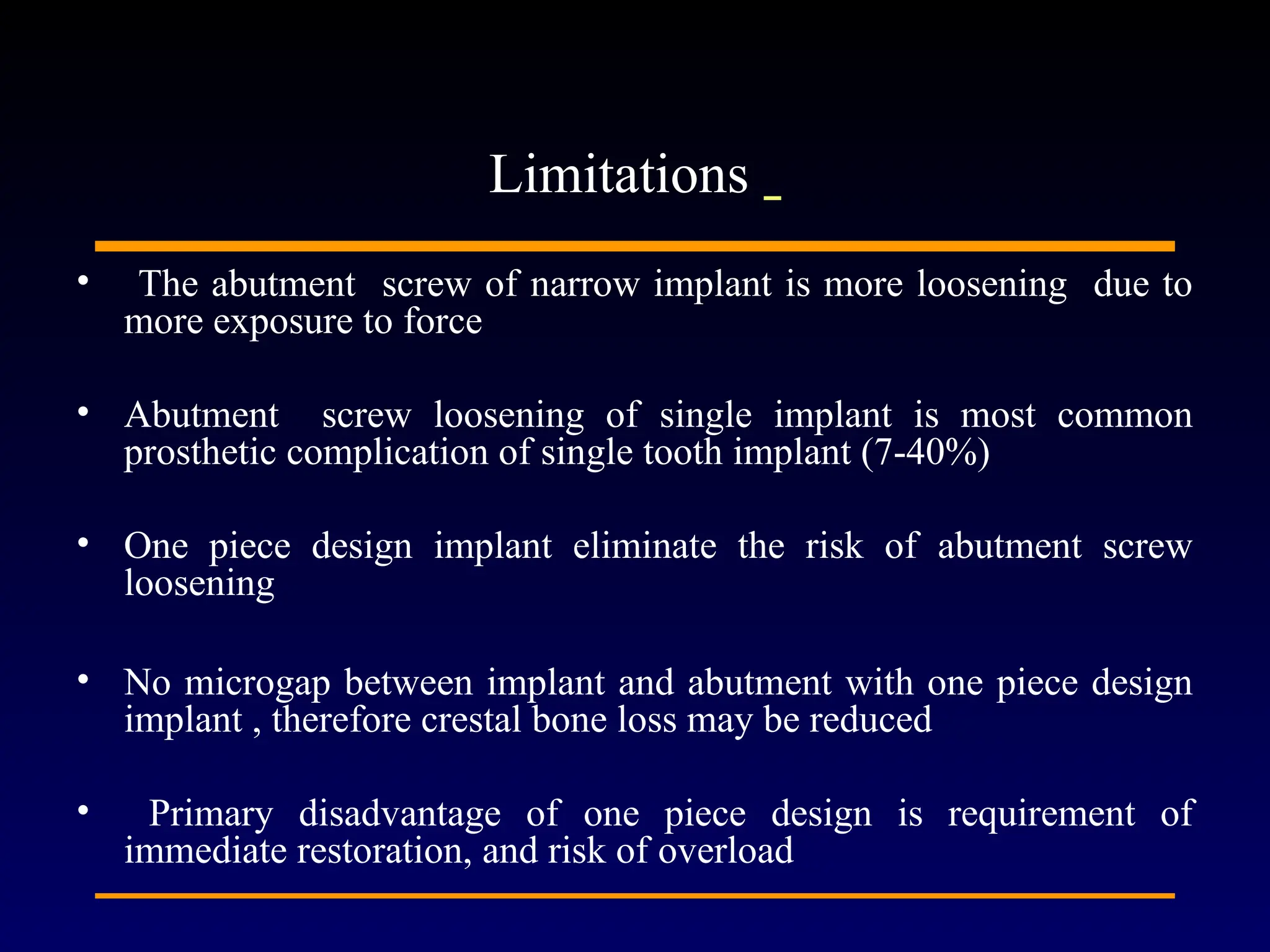 Limitations _

• The abutment screw of narrow implant is more loosening due to more exposure to force

• Abutment screw loosening of single implant is most common prosthetic complication of single tooth implant (7-40%)

• One piece design implant eliminate the risk of abutment screw loosening

• No microgap between implant and abutment with one piece design implant , therefore crestal bone loss may be reduced

• Primary disadvantage of one piece design is requirement of immediate restoration, and risk of overload